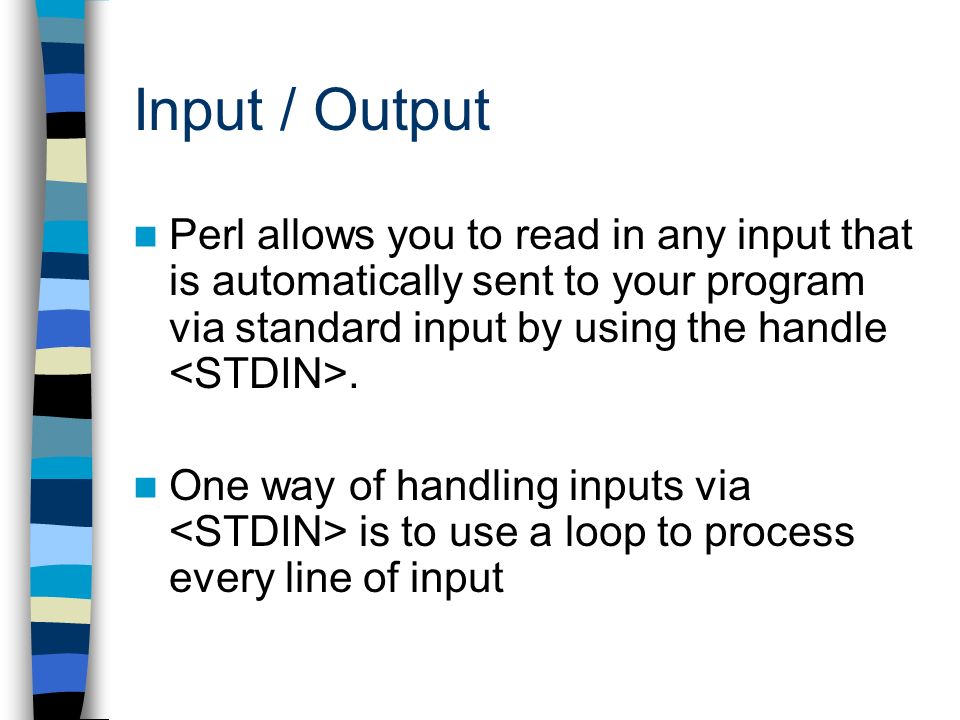 Input / Output

Perl allows you to read in any input that is automatically sent to your program via standard input by using the handle <STDIN>.

One way of handling inputs via <STDIN> is to use a loop to process every line of input